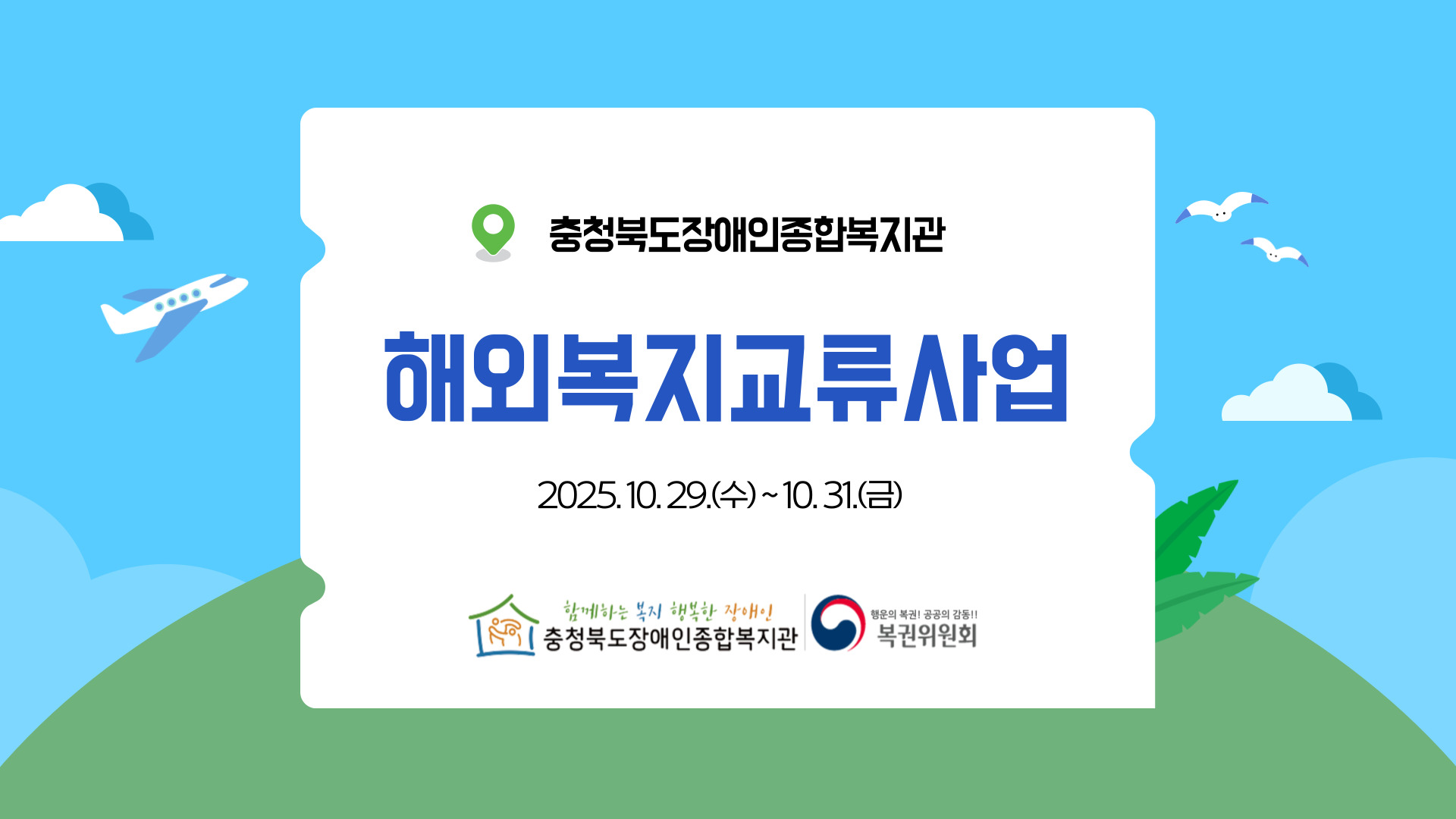 충청북도장애인종합복지관

해외복지교류사업

2025. 10. 29.(수) ~ 10. 31.(금)

함께하는 복지 행복한 장애인
충청북도장애인종합복지관

행운의 복권! 공공의 감동!!
복권위원회